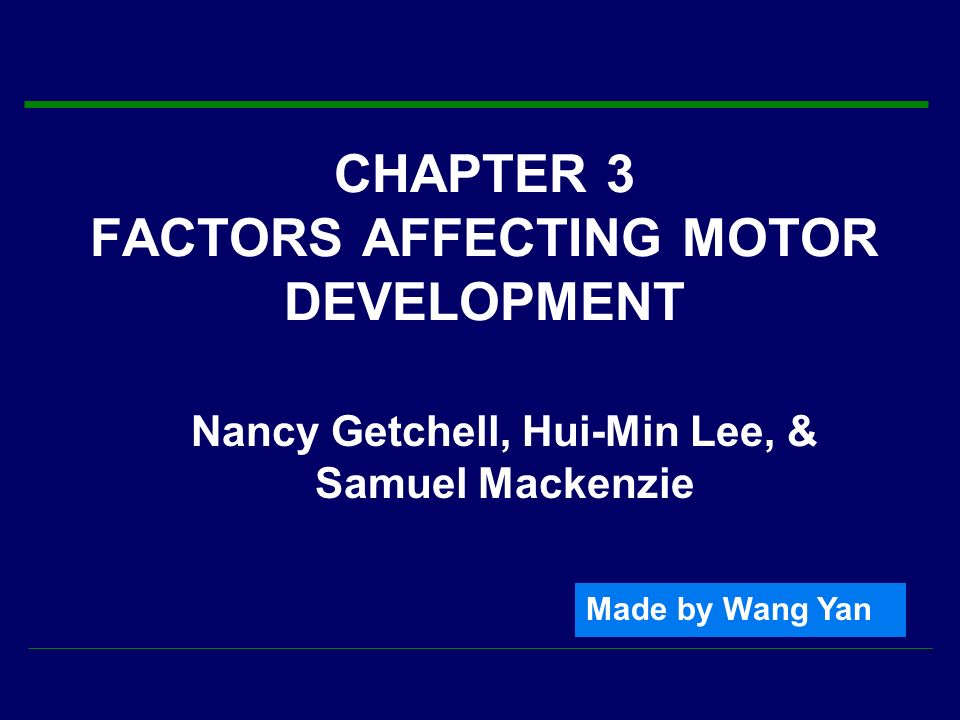 CHAPTER 3
FACTORS AFFECTING MOTOR DEVELOPMENT

Nancy Getchell, Hui-Min Lee, & Samuel Mackenzie

Made by Wang Yan